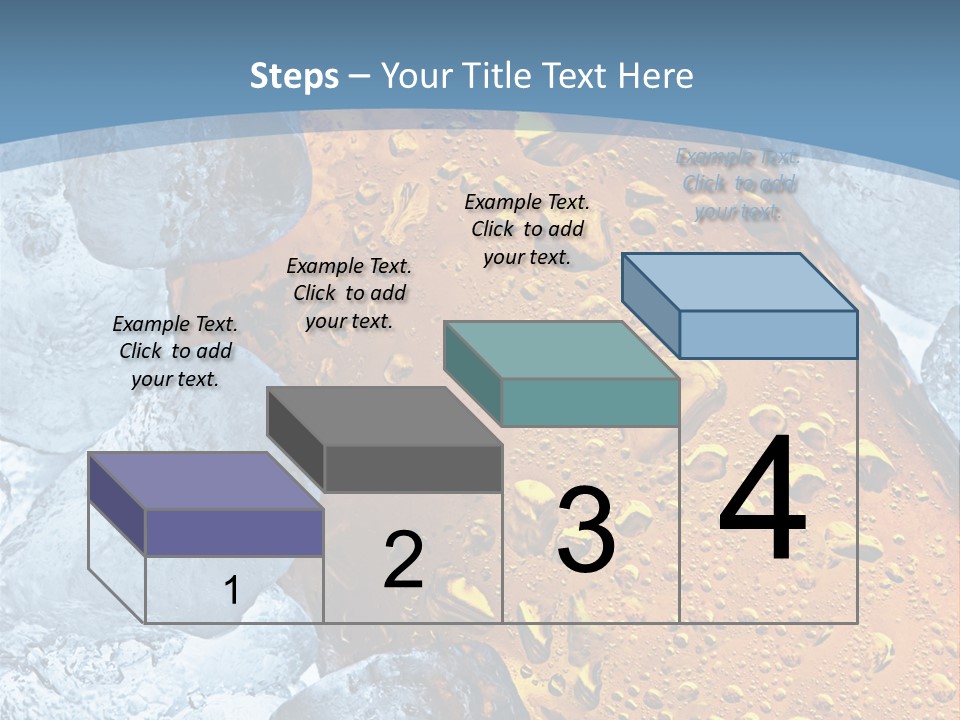 Steps – Your Title Text Here

Example Text. Click to add your text.

Example Text. Click to add your text.

Example Text. Click to add your text.

Example Text. Click to add your text.

1

2

3

4